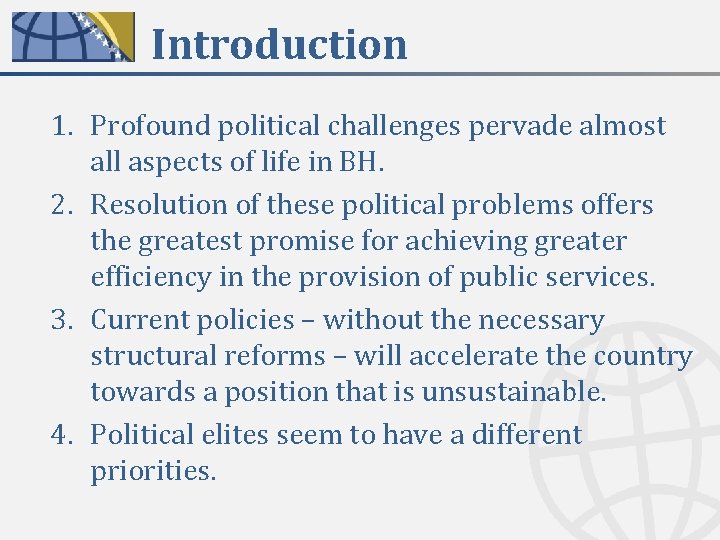 Introduction

1. Profound political challenges pervade almost all aspects of life in BH.
2. Resolution of these political problems offers the greatest promise for achieving greater efficiency in the provision of public services.
3. Current policies – without the necessary structural reforms – will accelerate the country towards a position that is unsustainable.
4. Political elites seem to have a different priorities.